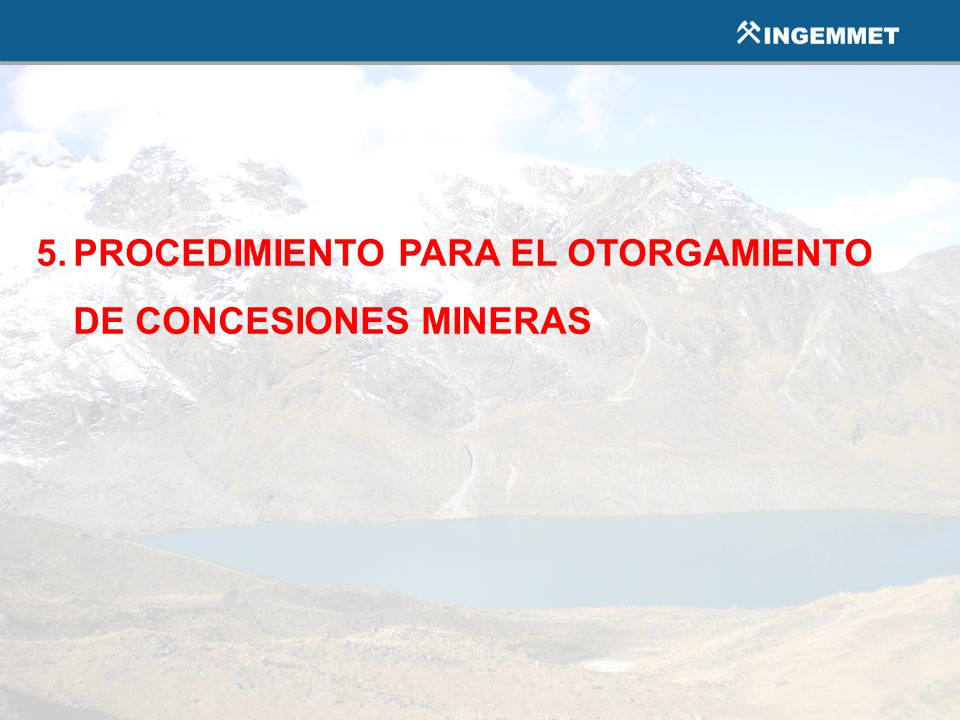 INGEMMET

5. PROCEDIMIENTO PARA EL OTORGAMIENTO DE CONCESIONES MINERAS